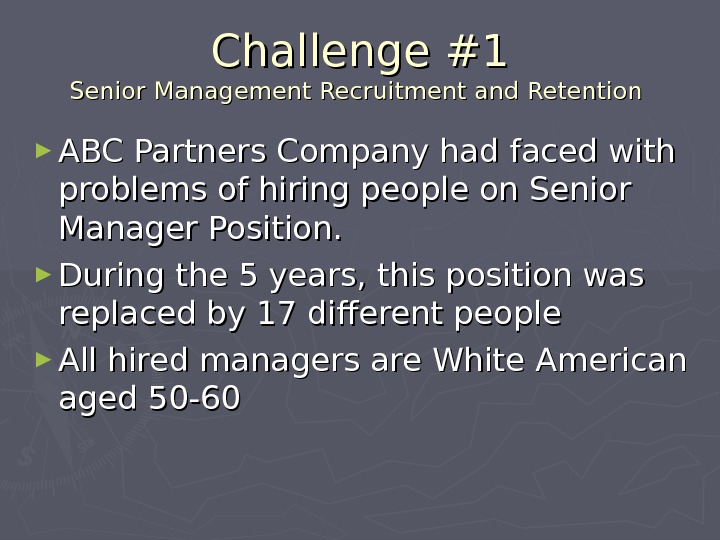 Challenge #1
Senior Management Recruitment and Retention

ABC Partners Company had faced with problems of hiring people on Senior Manager Position.

During the 5 years, this position was replaced by 17 different people

All hired managers are White American aged 50-60